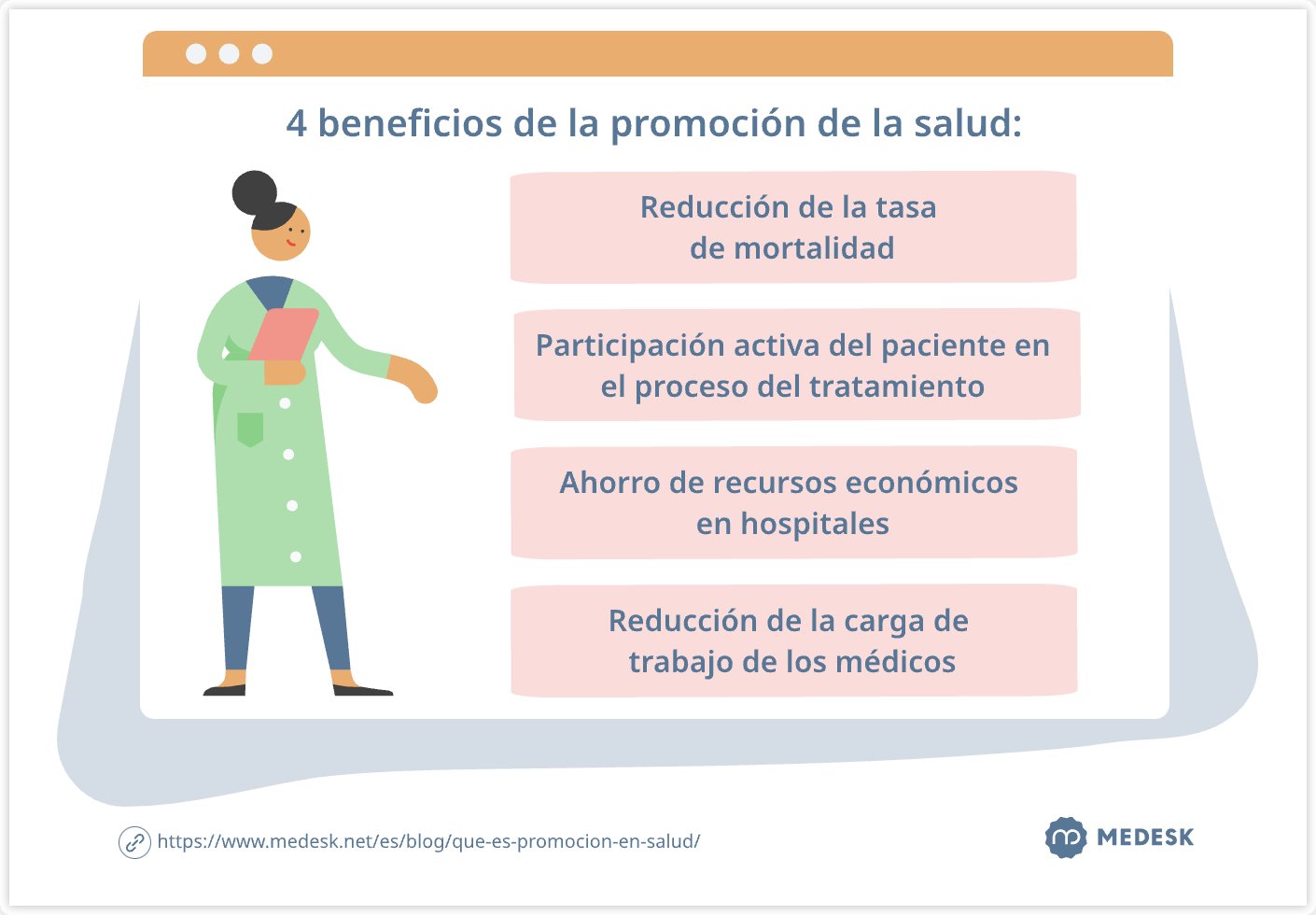 4 beneficios de la promoción de la salud:

Reducción de la tasa de mortalidad

Participación activa del paciente en el proceso del tratamiento

Ahorro de recursos económicos en hospitales

Reducción de la carga de trabajo de los médicos

https://www.medesk.net/es/blog/que-es-promocion-en-salud/

MEDESK